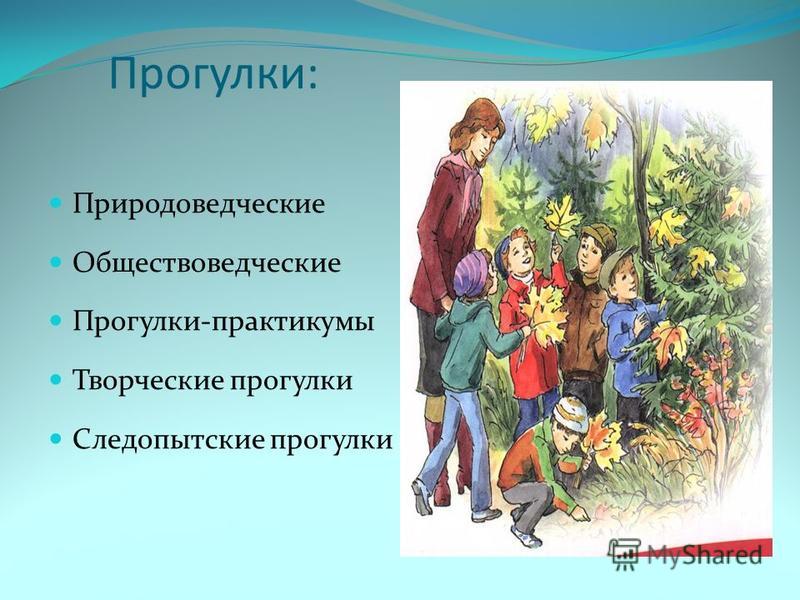 Прогулки:

- Природоведческие
- Обществоведческие
- Прогулки-практикумы
- Творческие прогулки
- Следопытские прогулки

MyShared